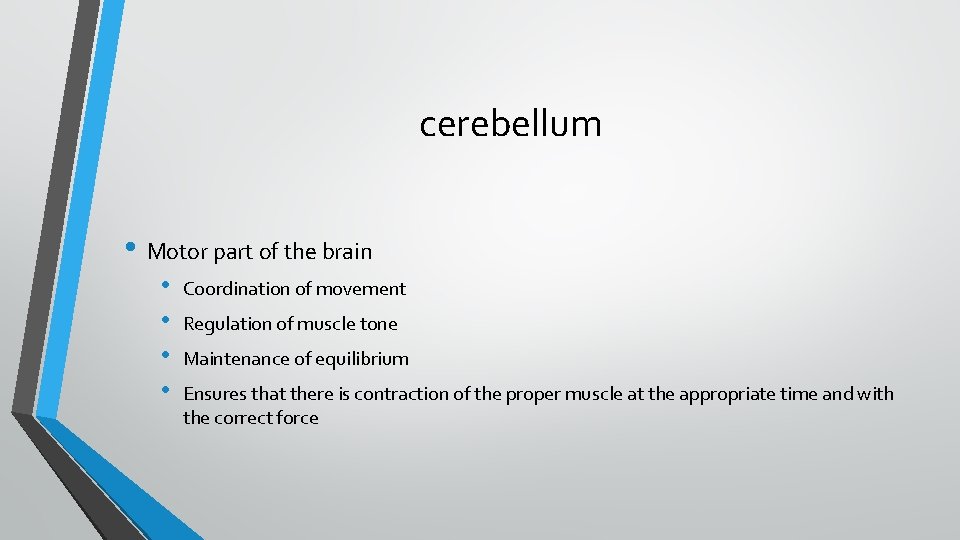 cerebellum

• Motor part of the brain
  • Coordination of movement
  • Regulation of muscle tone
  • Maintenance of equilibrium
  • Ensures that there is contraction of the proper muscle at the appropriate time and with the correct force